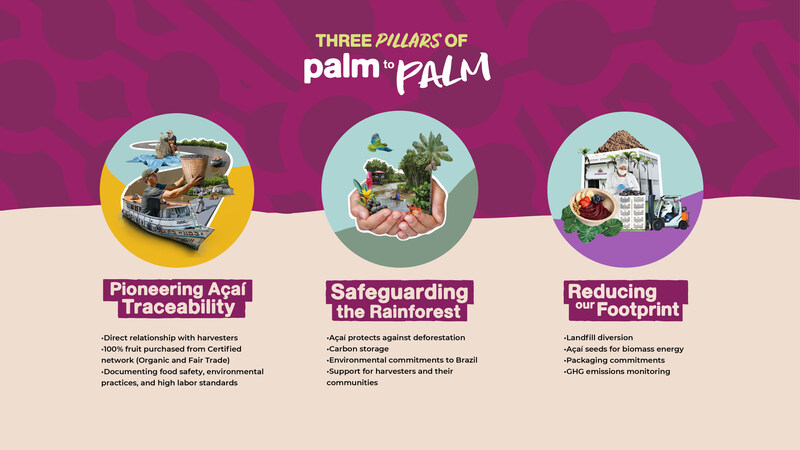 THREE PILLARS OF
palm to PALM

Pioneering Açaí Traceability

•Direct relationship with harvesters
•100% fruit purchased from Certified network (Organic and Fair Trade)
•Documenting food safety, environmental practices, and high labor standards

Safeguarding the Rainforest

•Açaí protects against deforestation
•Carbon storage
•Environmental commitments to Brazil
•Support for harvesters and their communities

Reducing our Footprint

•Landfill diversion
•Açaí seeds for biomass energy
•Packaging commitments
•GHG emissions monitoring